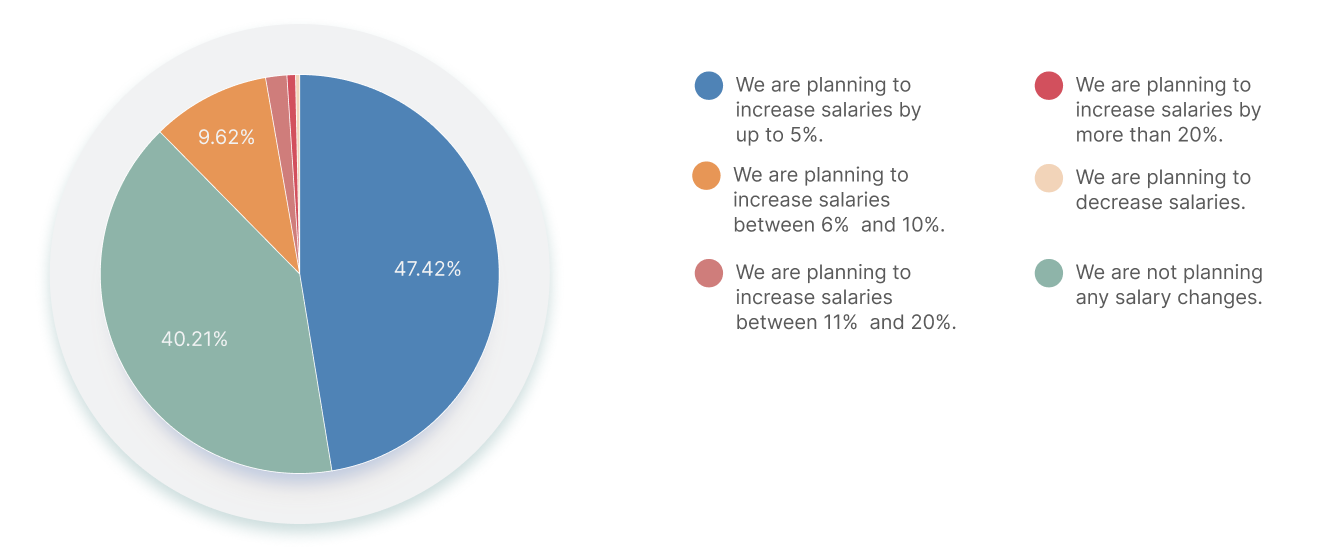 9.62%

47.42%

40.21%

We are planning to increase salaries by up to 5%.

We are planning to increase salaries between 6%  and 10%.

We are planning to increase salaries between 11%  and 20%.

We are planning to increase salaries by more than 20%.

We are planning to decrease salaries.

We are not planning any salary changes.